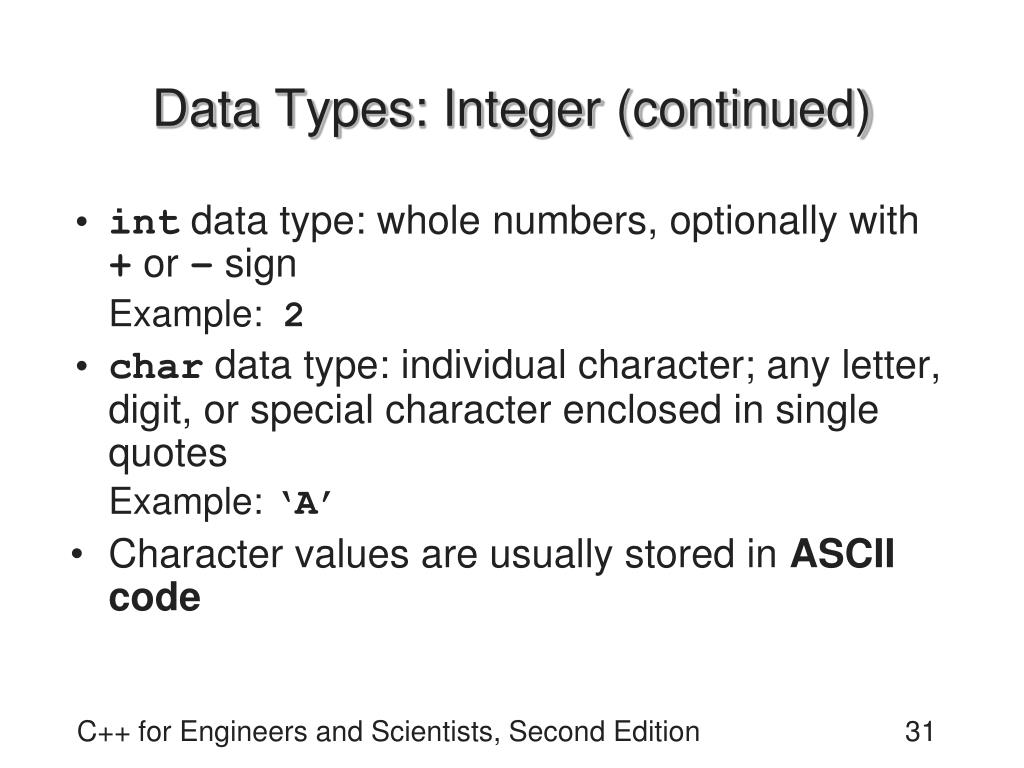 Data Types: Integer (continued)

• int data type: whole numbers, optionally with + or – sign

Example: 2

• char data type: individual character; any letter, digit, or special character enclosed in single quotes

Example: ‘A’

• Character values are usually stored in ASCII code

C++ for Engineers and Scientists, Second Edition

31